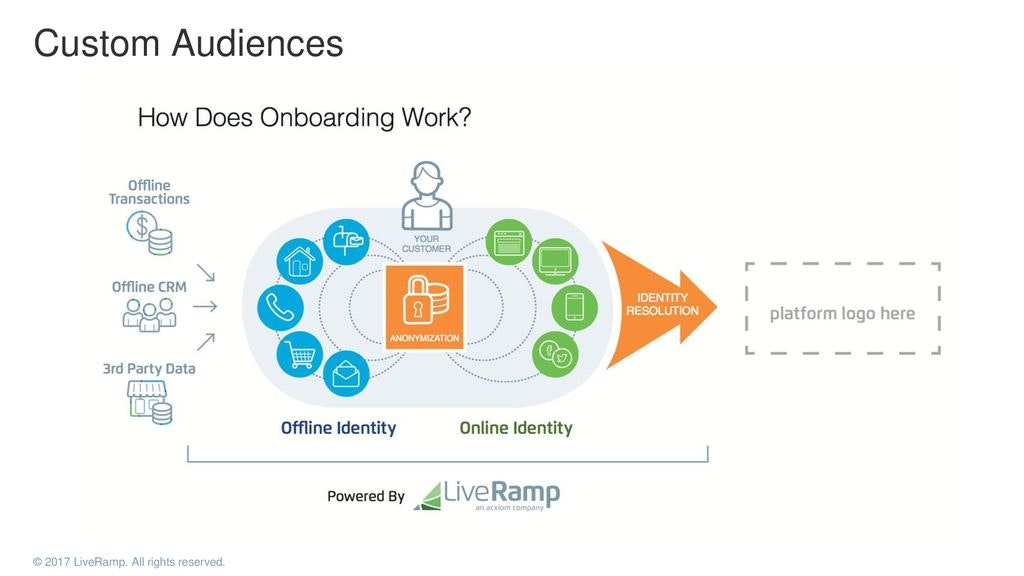 Custom Audiences

How Does Onboarding Work?

Offline Transactions

Offline CRM

3rd Party Data

YOUR CUSTOMER

ANONYMIZATION

IDENTITY RESOLUTION

platform logo here

Offline Identity

Online Identity

Powered By LiveRamp an acxiom company

© 2017 LiveRamp. All rights reserved.